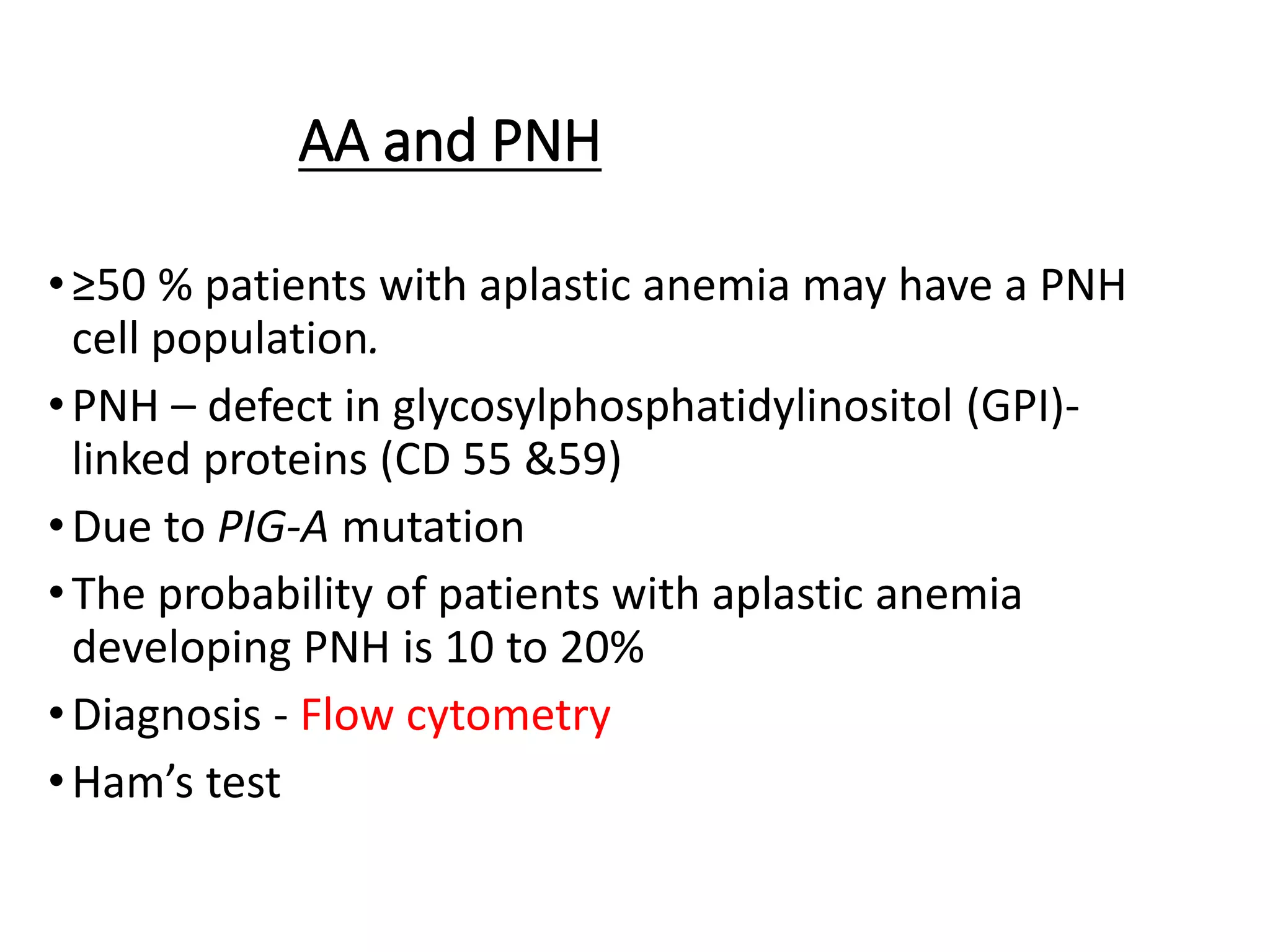 AA and PNH

• ≥50 % patients with aplastic anemia may have a PNH cell population.
• PNH – defect in glycosylphosphatidylinositol (GPI)-linked proteins (CD 55 &59)
• Due to PIG-A mutation
• The probability of patients with aplastic anemia developing PNH is 10 to 20%
• Diagnosis - Flow cytometry
• Ham’s test